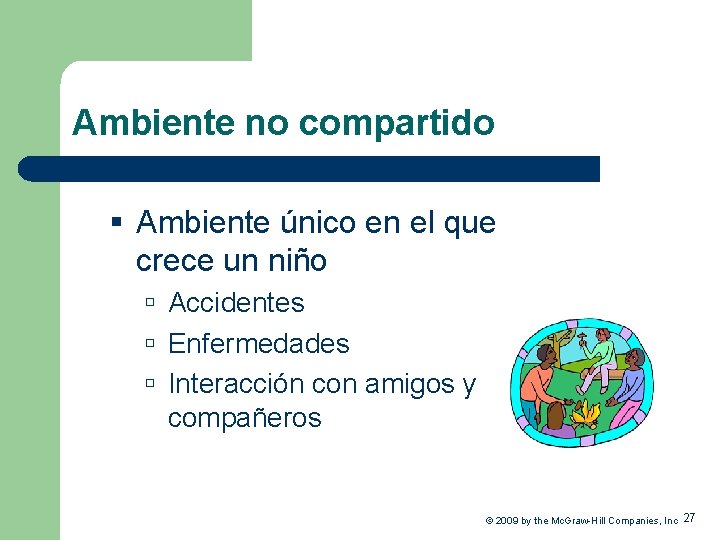 Ambiente no compartido

▪ Ambiente único en el que crece un niño
 ▫ Accidentes
 ▫ Enfermedades
 ▫ Interacción con amigos y compañeros

© 2009 by the McGraw-Hill Companies, Inc 27